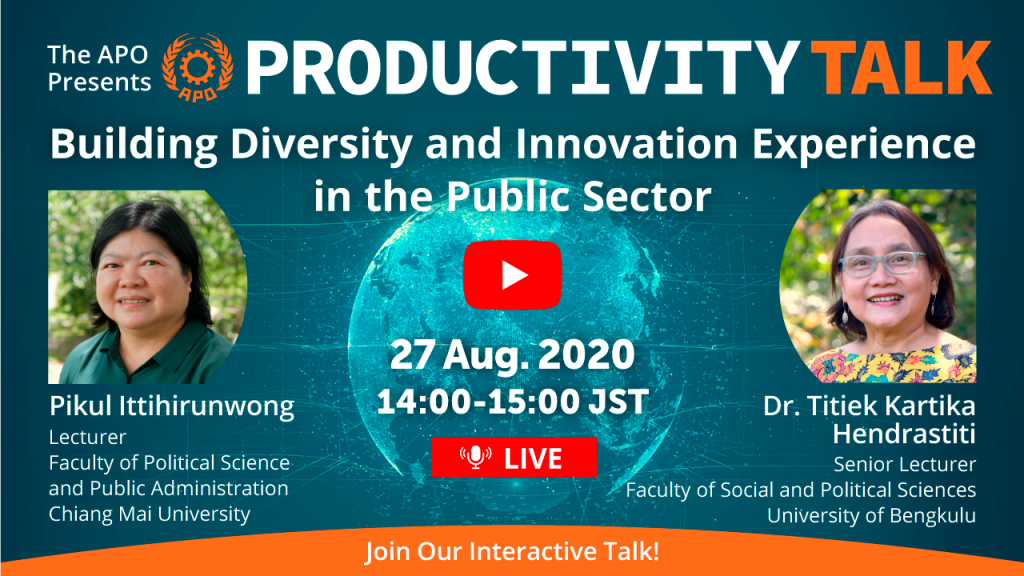 The APO Presents APO PRODUCTIVITY TALK

Building Diversity and Innovation Experience in the Public Sector

27 Aug. 2020
14:00-15:00 JST

LIVE

Pikul Ittihirunwong
Lecturer
Faculty of Political Science and Public Administration
Chiang Mai University

Dr. Titiek Kartika Hendrastiti
Senior Lecturer
Faculty of Social and Political Sciences
University of Bengkulu

Join Our Interactive Talk!